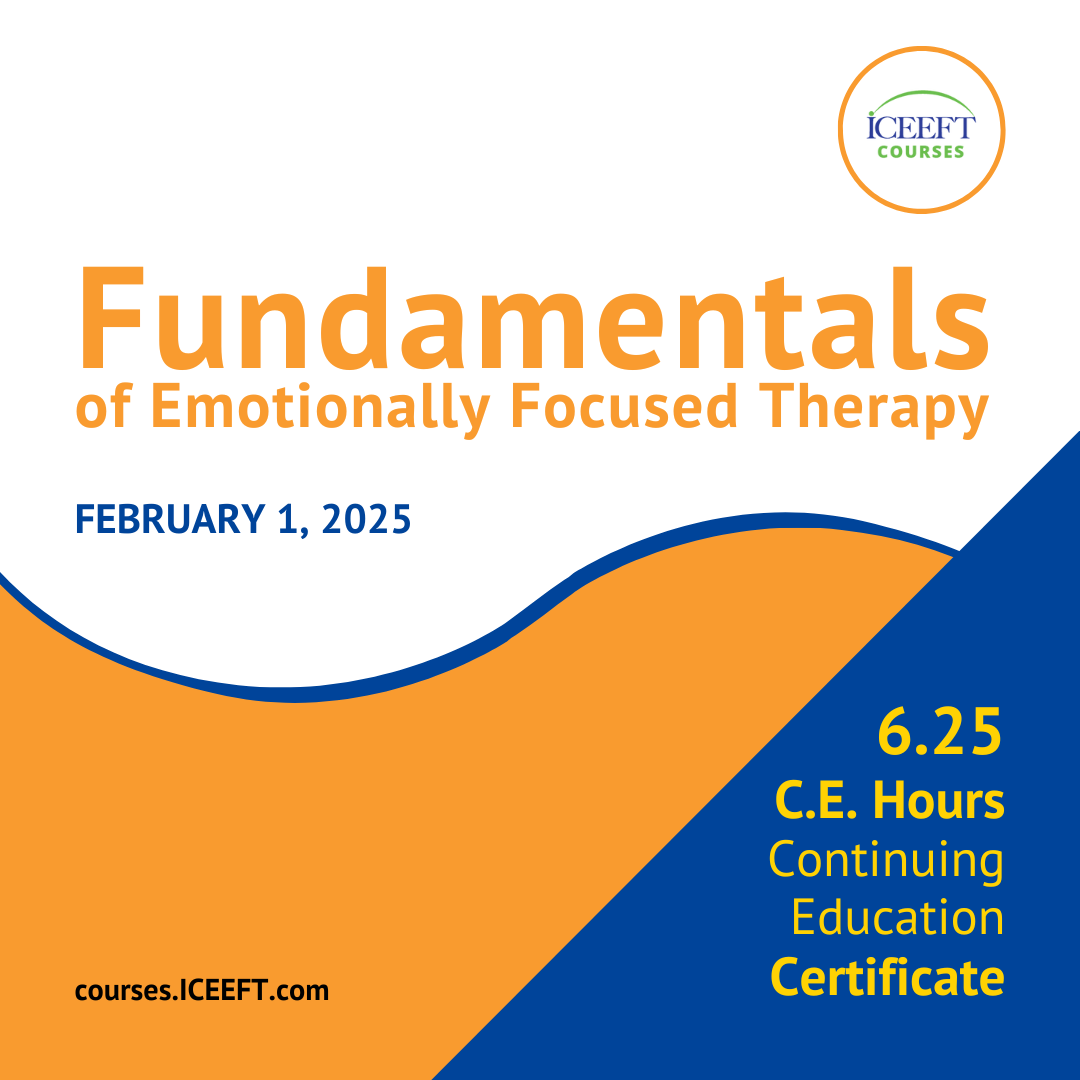 ICEEFT
COURSES

Fundamentals
of Emotionally Focused Therapy

FEBRUARY 1, 2025

6.25
C.E. Hours
Continuing
Education
Certificate

courses.ICEEFT.com